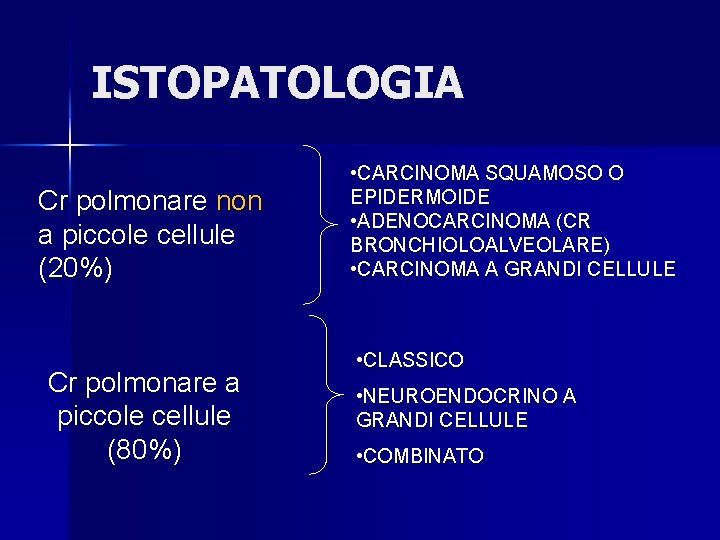 ISTOPATOLOGIA

Cr polmonare non a piccole cellule (20%)

•CARCINOMA SQUAMOSO O EPIDERMOIDE
•ADENOCARCINOMA (CR BRONCHIOLOALVEOLARE)
•CARCINOMA A GRANDI CELLULE

Cr polmonare a piccole cellule (80%)

•CLASSICO
•NEUROENDOCRINO A GRANDI CELLULE
•COMBINATO